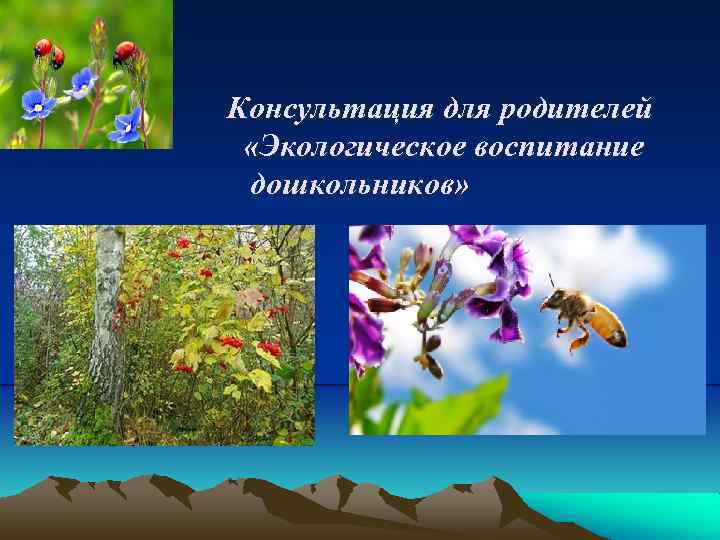 Консультация для родителей «Экологическое воспитание дошкольников»